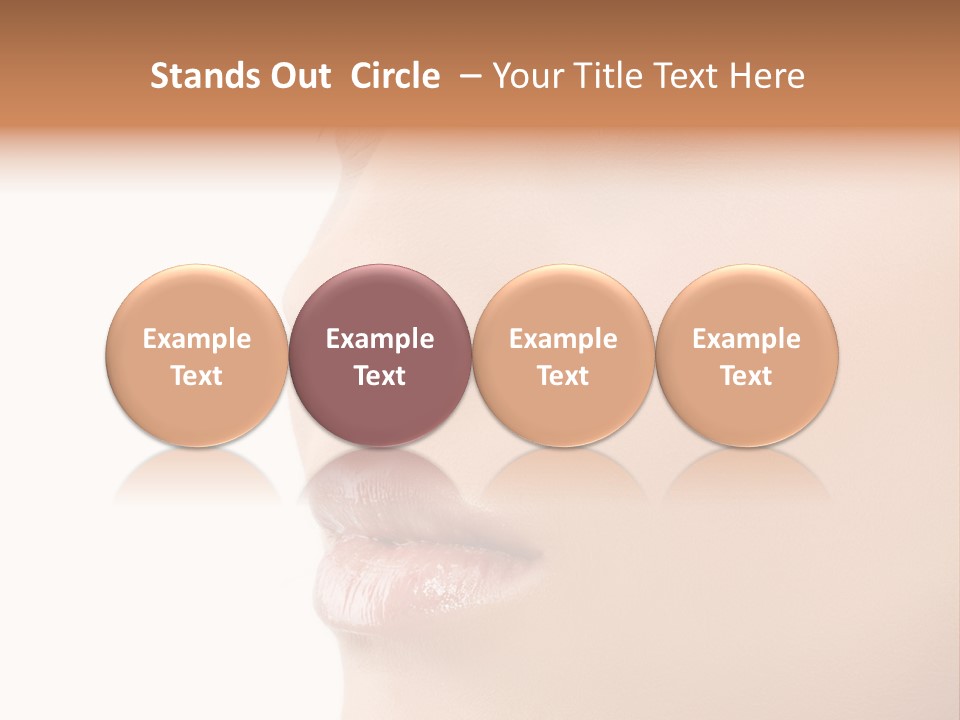 Stands Out Circle – Your Title Text Here

Example Text

Example Text

Example Text

Example Text